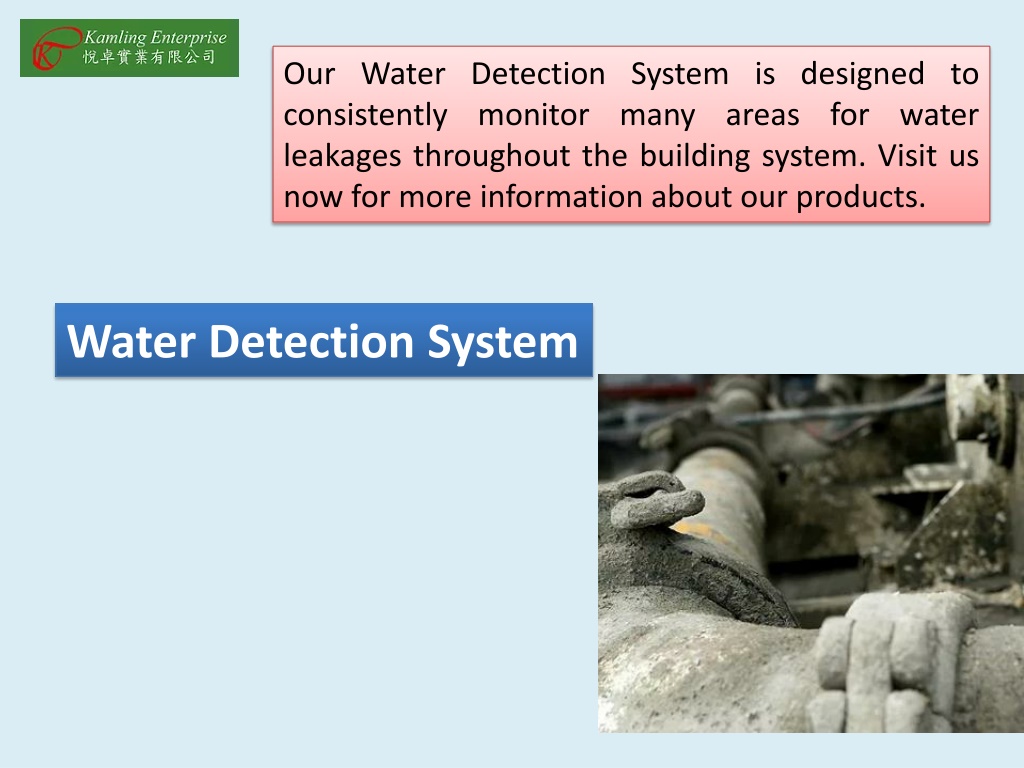 Kamling Enterprise
悦卓實業有限公司

Our Water Detection System is designed to consistently monitor many areas for water leakages throughout the building system. Visit us now for more information about our products.

Water Detection System